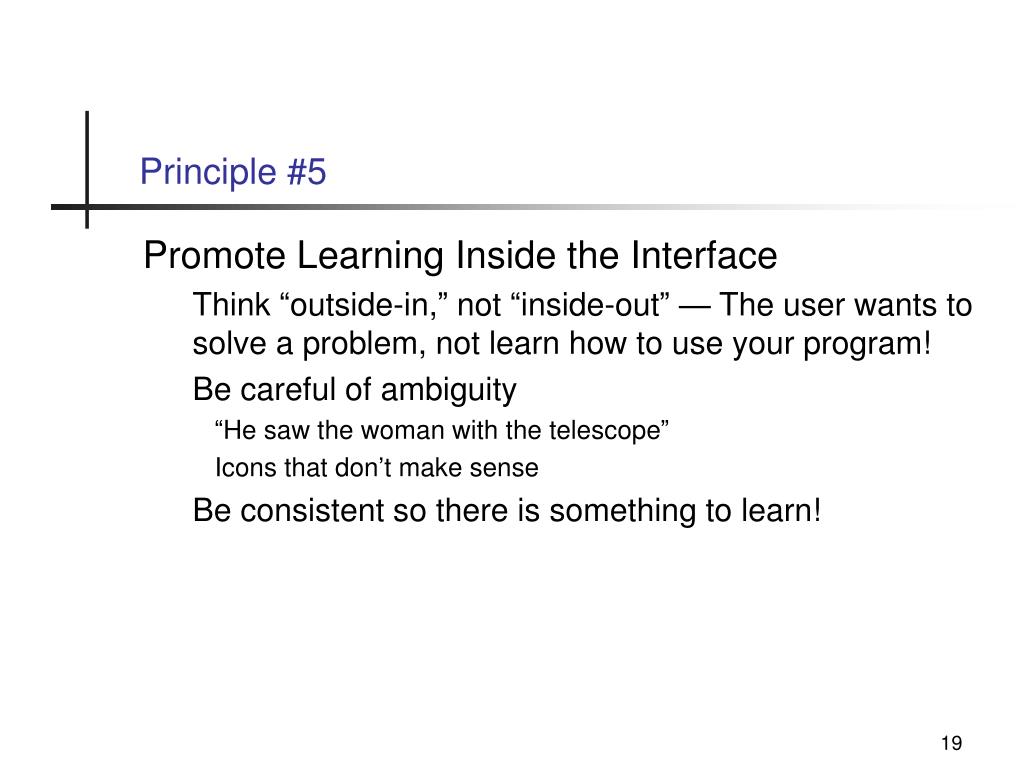 Principle #5

Promote Learning Inside the Interface

Think “outside-in,” not “inside-out” — The user wants to solve a problem, not learn how to use your program!

Be careful of ambiguity

“He saw the woman with the telescope”

Icons that don’t make sense

Be consistent so there is something to learn!

19